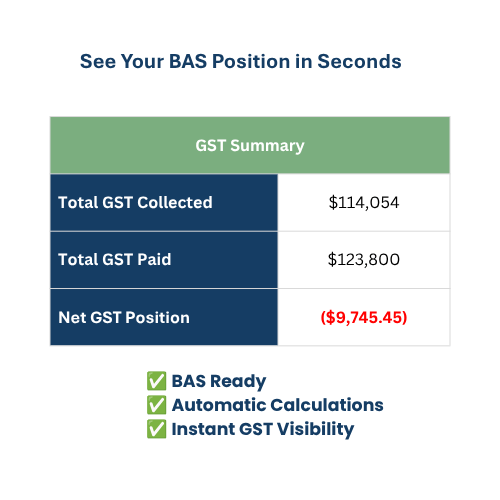 See Your BAS Position in Seconds

| GST Summary | |
|---|---|
| Total GST Collected | \$114,054 |
| Total GST Paid | \$123,800 |
| Net GST Position | (\$9,745.45) |

✅ BAS Ready
✅ Automatic Calculations
✅ Instant GST Visibility